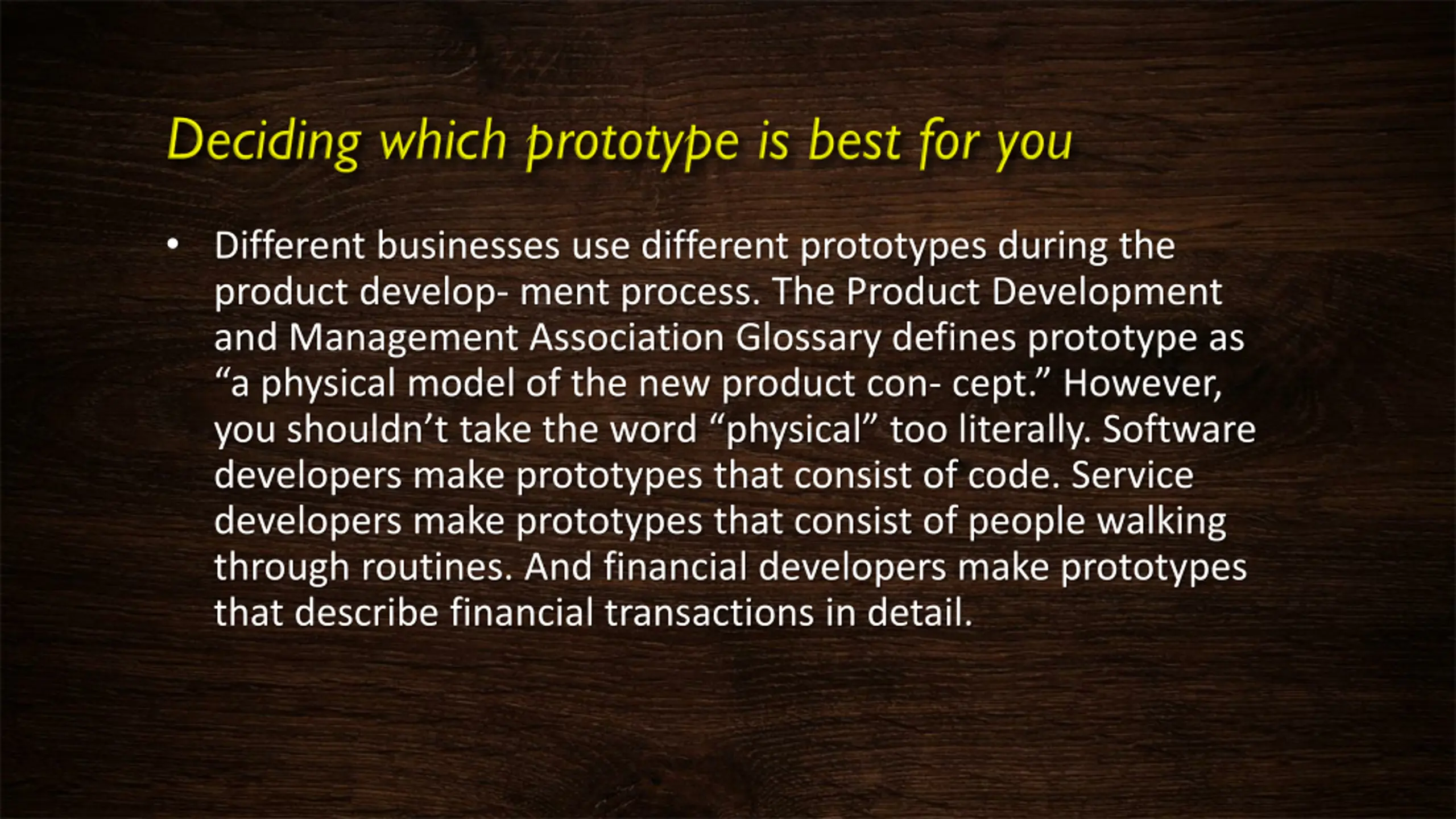 Deciding which prototype is best for you

• Different businesses use different prototypes during the product develop- ment process. The Product Development and Management Association Glossary defines prototype as “a physical model of the new product con- cept.” However, you shouldn’t take the word “physical” too literally. Software developers make prototypes that consist of code. Service developers make prototypes that consist of people walking through routines. And financial developers make prototypes that describe financial transactions in detail.